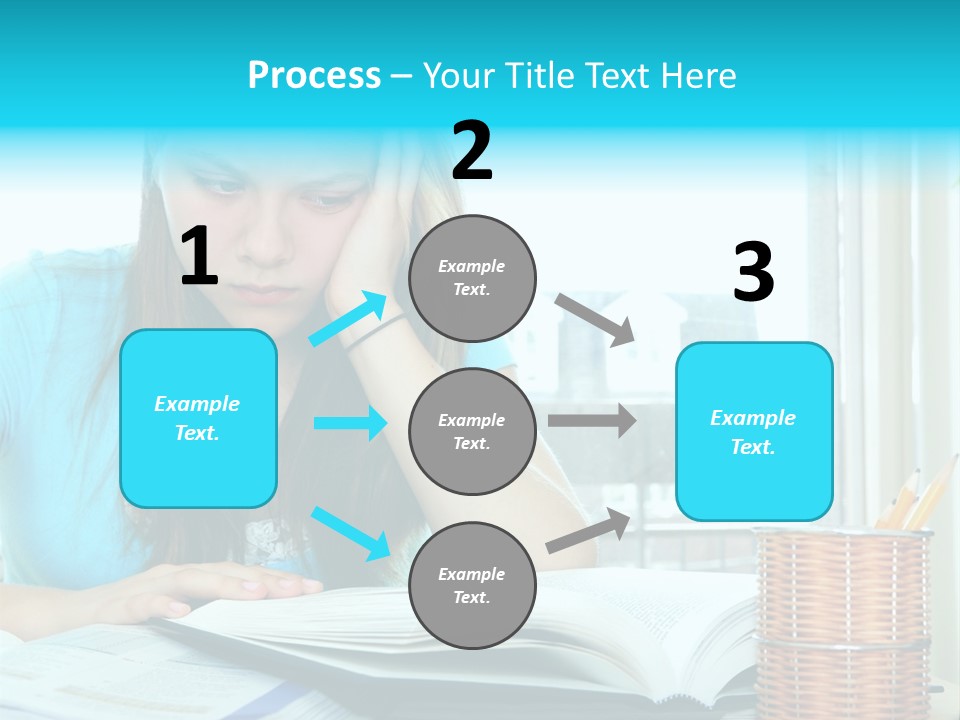 Process – Your Title Text Here

1

Example Text.

2

Example Text.

Example Text.

Example Text.

3

Example Text.